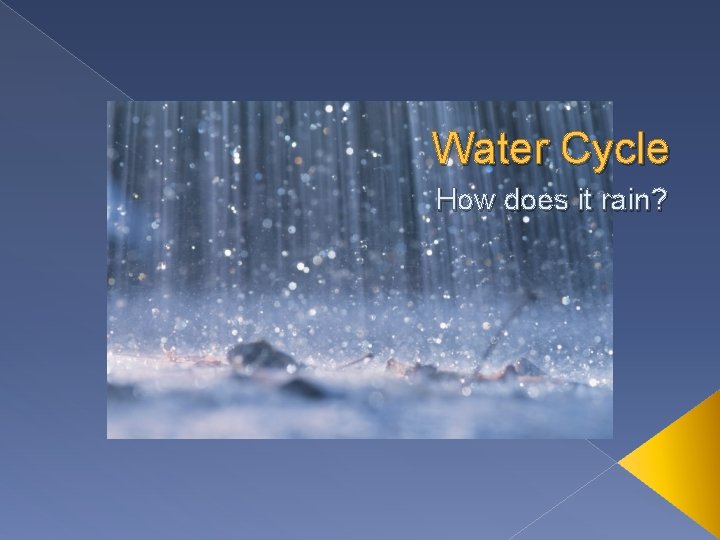 Water Cycle

How does it rain?